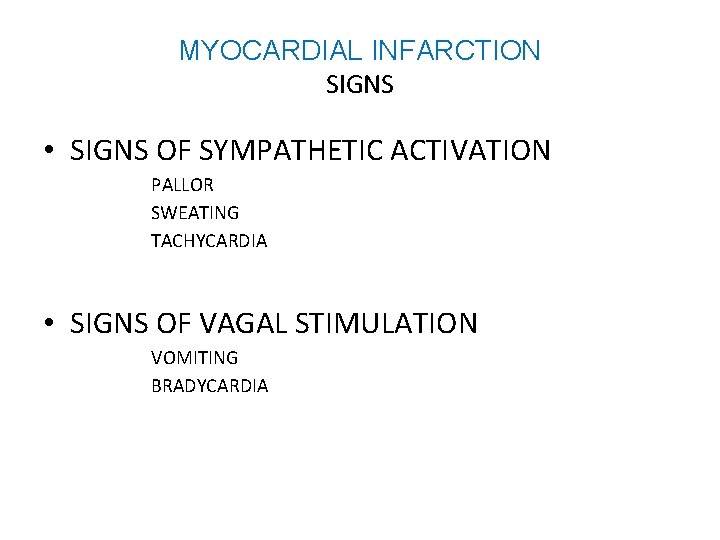 MYOCARDIAL INFARCTION
SIGNS

• SIGNS OF SYMPATHETIC ACTIVATION

PALLOR
SWEATING
TACHYCARDIA

• SIGNS OF VAGAL STIMULATION

VOMITING
BRADYCARDIA